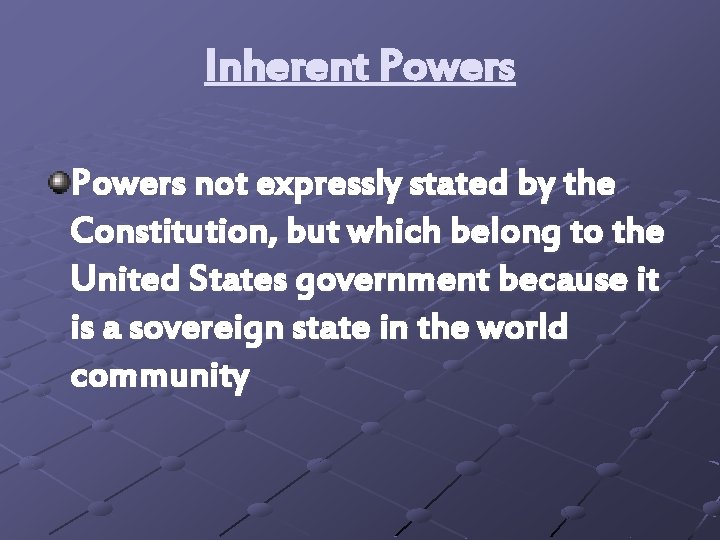 Inherent Powers

Powers not expressly stated by the Constitution, but which belong to the United States government because it is a sovereign state in the world community